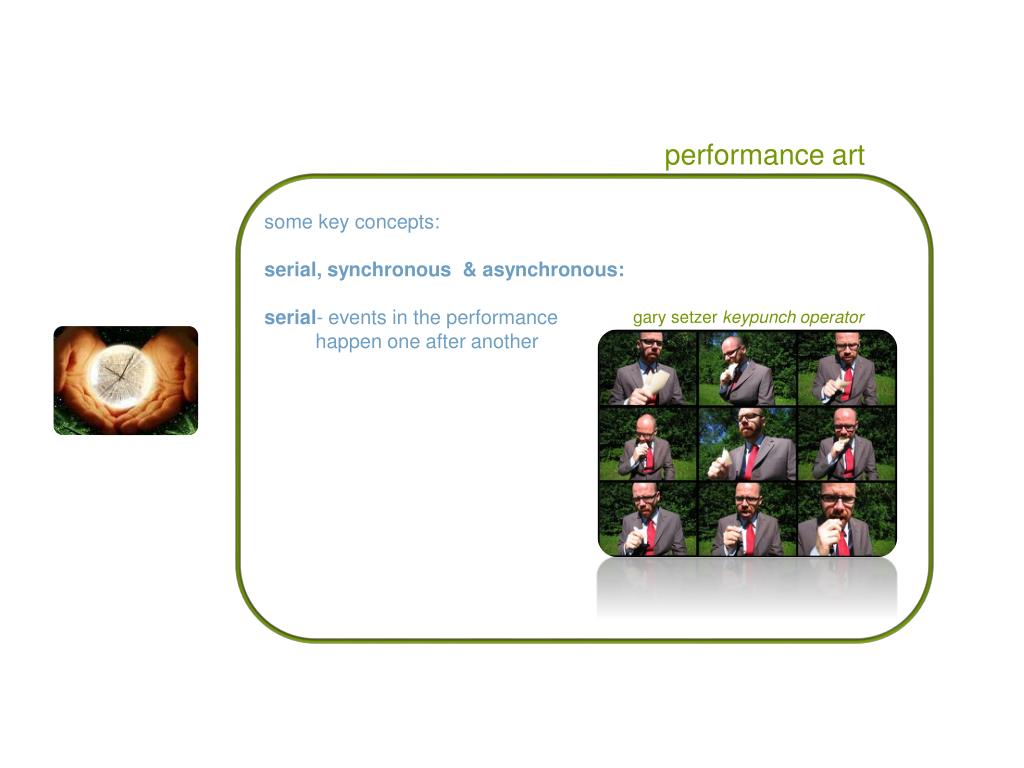 performance art

some key concepts:

serial, synchronous & asynchronous:

serial- events in the performance happen one after another

gary setzer keypunch operator